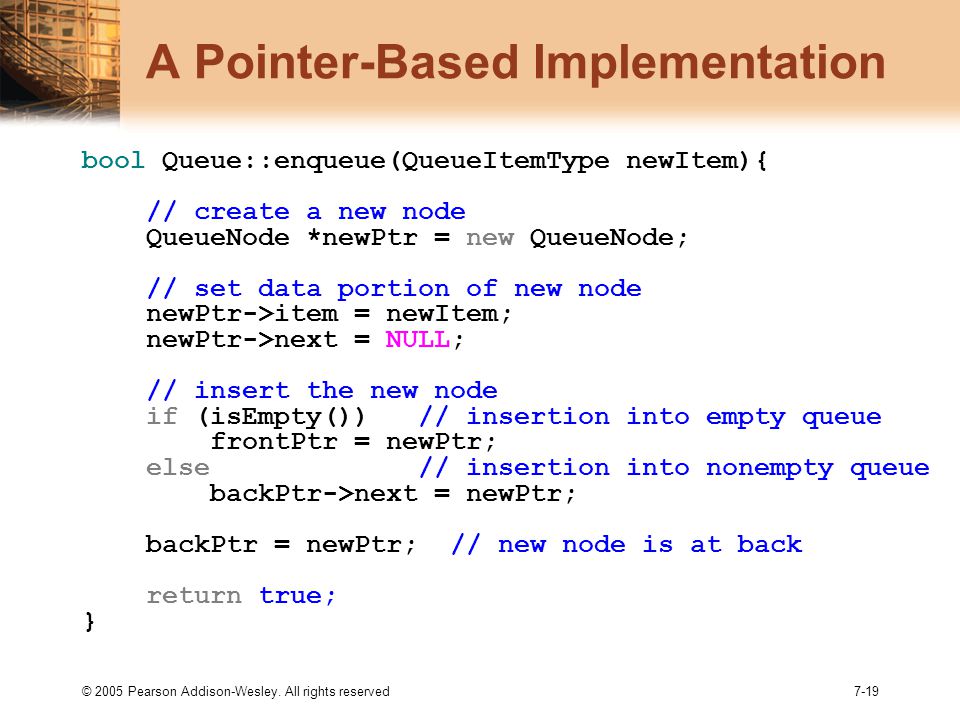 A Pointer-Based Implementation

bool Queue::enqueue(QueueItemType newItem){

    // create a new node
    QueueNode *newPtr = new QueueNode;

    // set data portion of new node
    newPtr->item = newItem;
    newPtr->next = NULL;

    // insert the new node
    if (isEmpty())   // insertion into empty queue
        frontPtr = newPtr;
    else             // insertion into nonempty queue
        backPtr->next = newPtr;

    backPtr = newPtr;  // new node is at back

    return true;
}

© 2005 Pearson Addison-Wesley. All rights reserved

7-19